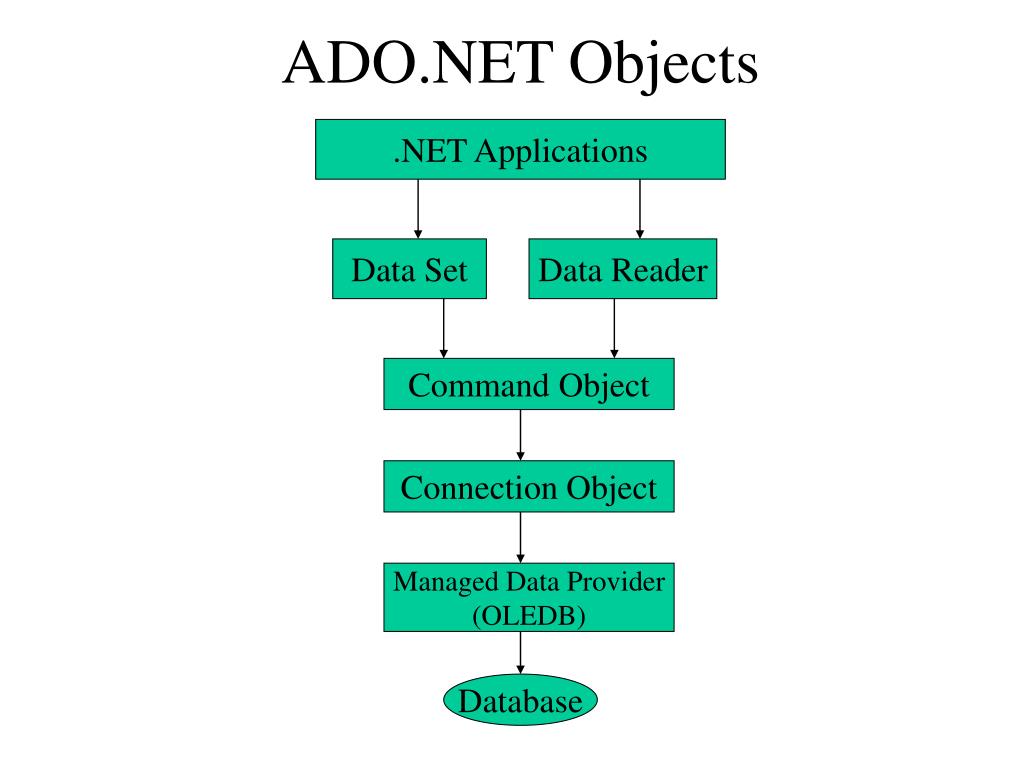 ADO.NET Objects

.NET Applications

Data Set

Data Reader

Command Object

Connection Object

Managed Data Provider
(OLEDB)

Database